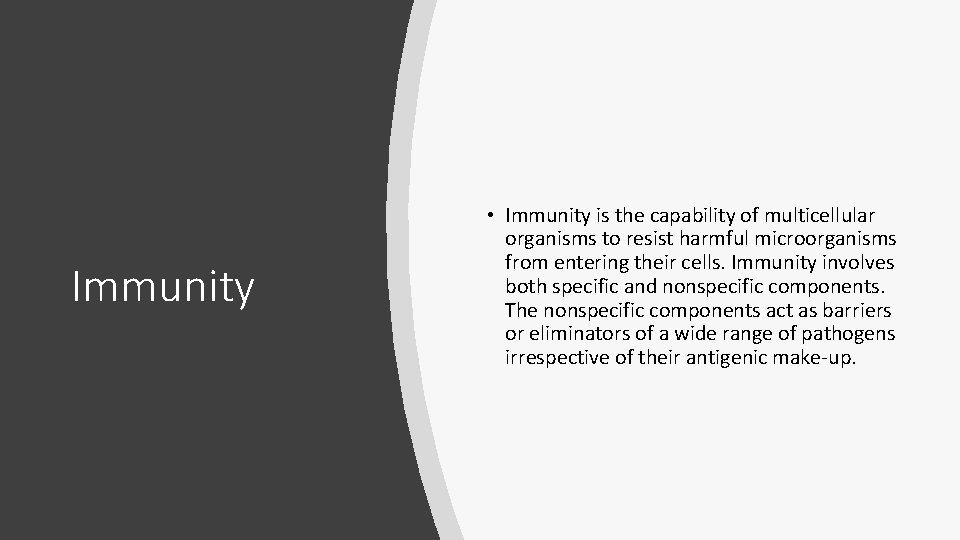 Immunity

• Immunity is the capability of multicellular organisms to resist harmful microorganisms from entering their cells. Immunity involves both specific and nonspecific components. The nonspecific components act as barriers or eliminators of a wide range of pathogens irrespective of their antigenic make-up.